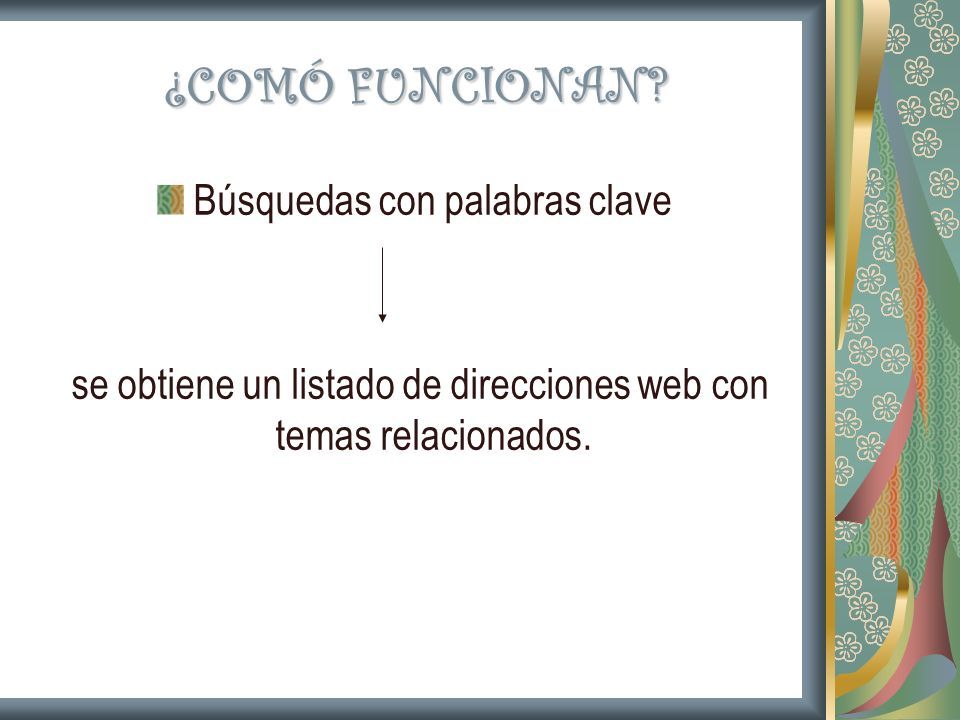 ¿COMÓ FUNCIONAN?

Búsquedas con palabras clave

se obtiene un listado de direcciones web con temas relacionados.